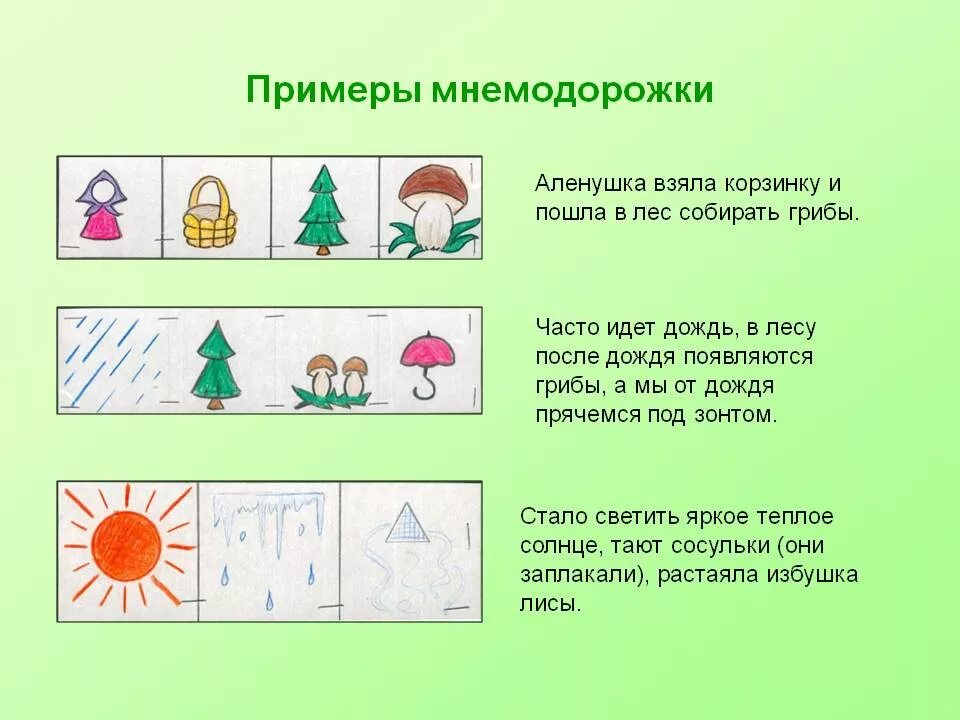 Примеры мнемодорожки

Аленушка взяла корзинку и пошла в лес собирать грибы.

Часто идет дождь, в лесу после дождя появляются грибы, а мы от дождя прячемся под зонтом.

Стало светить яркое теплое солнце, тают сосульки (они заплакали), растаяла избушка лисы.